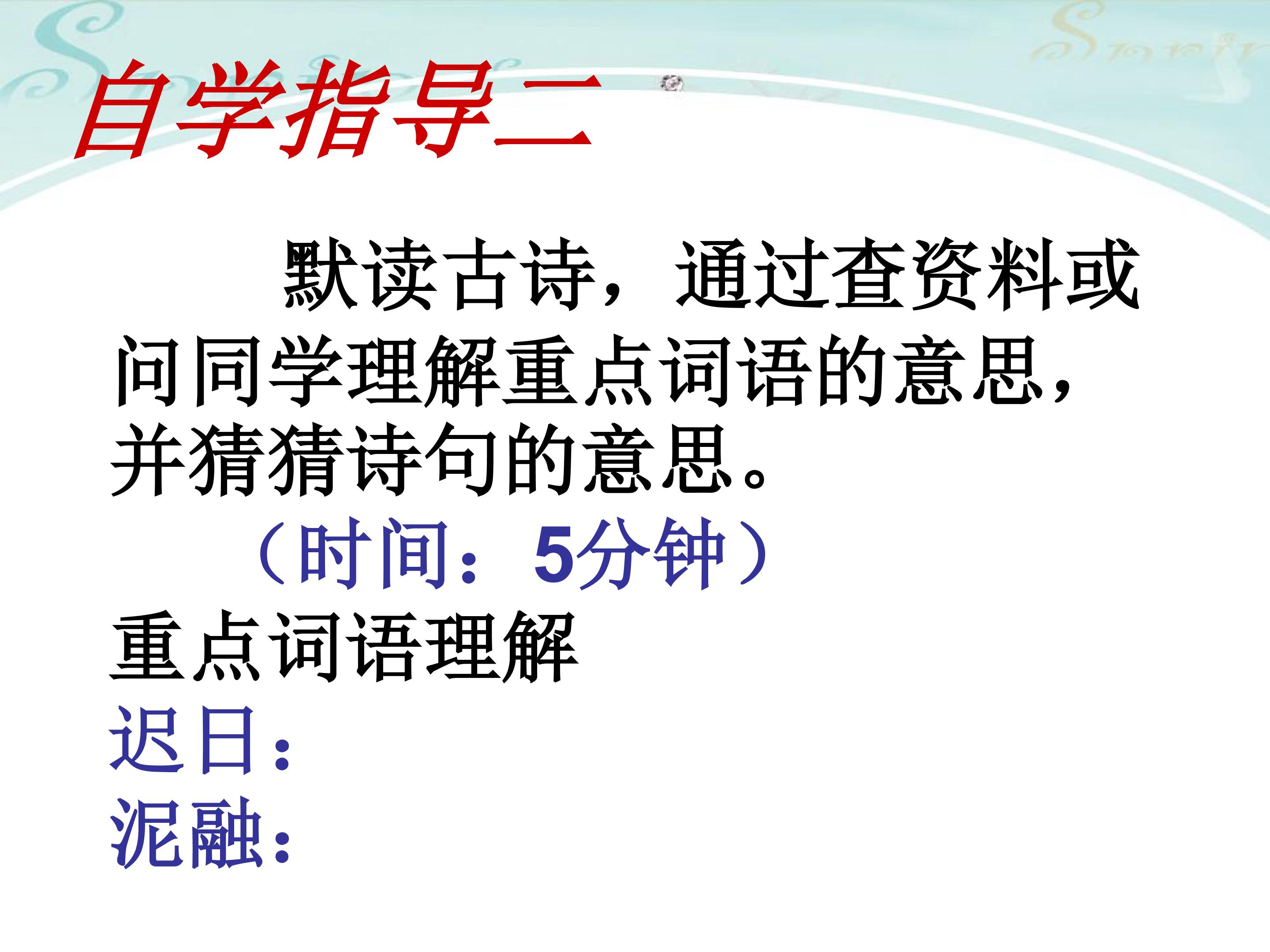 自学指导二

默读古诗，通过查资料或问同学理解重点词语的意思，并猜猜诗句的意思。

（时间：5分钟）

重点词语理解

迟日：

泥融：